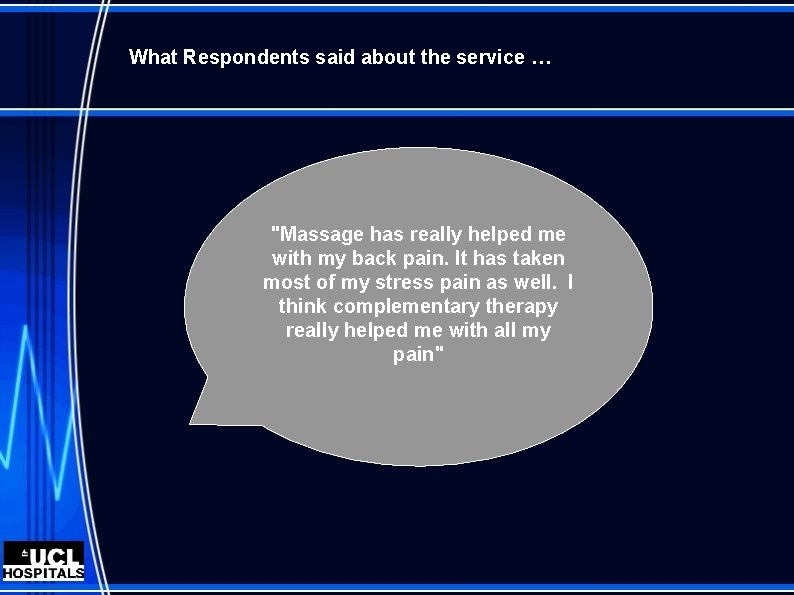 What Respondents said about the service …

"Massage has really helped me with my back pain. It has taken most of my stress pain as well. I think complementary therapy really helped me with all my pain"

UCL HOSPITALS